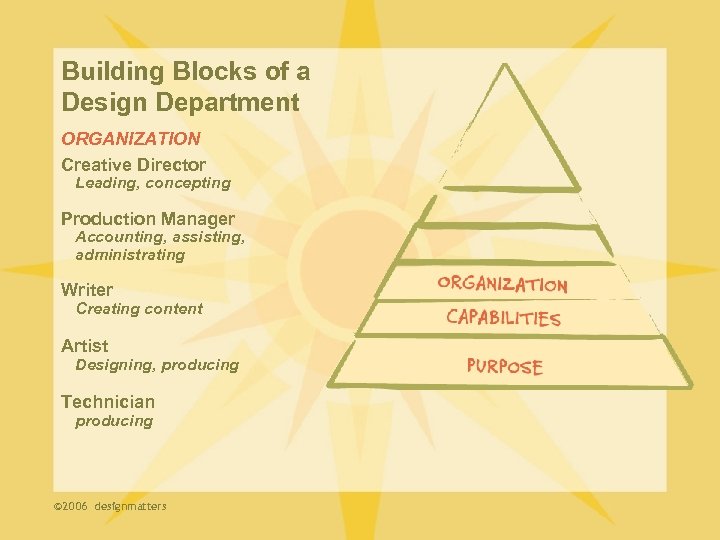 Building Blocks of a Design Department

ORGANIZATION

Creative Director
Leading, concepting

Production Manager
Accounting, assisting, administrating

Writer
Creating content

Artist
Designing, producing

Technician
producing

ORGANIZATION
CAPABILITIES
PURPOSE

©2006 designmatters